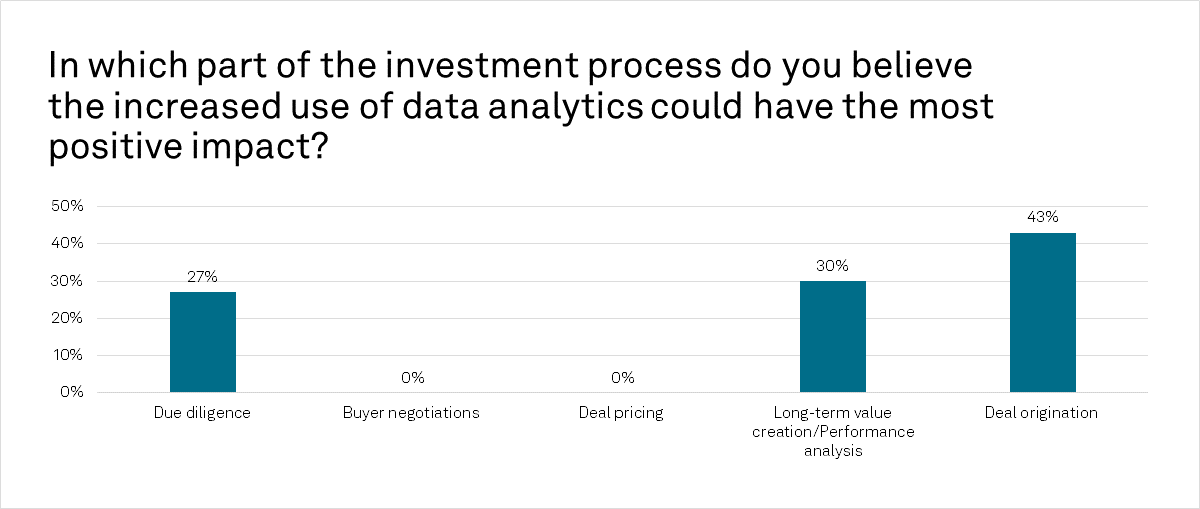 In which part of the investment process do you believe the increased use of data analytics could have the most positive impact?

50%
40%
30%
20%
10%
0%

27%
0%
0%
30%
43%

Due diligence
Buyer negotiations
Deal pricing
Long-term value creation/Performance analysis
Deal origination